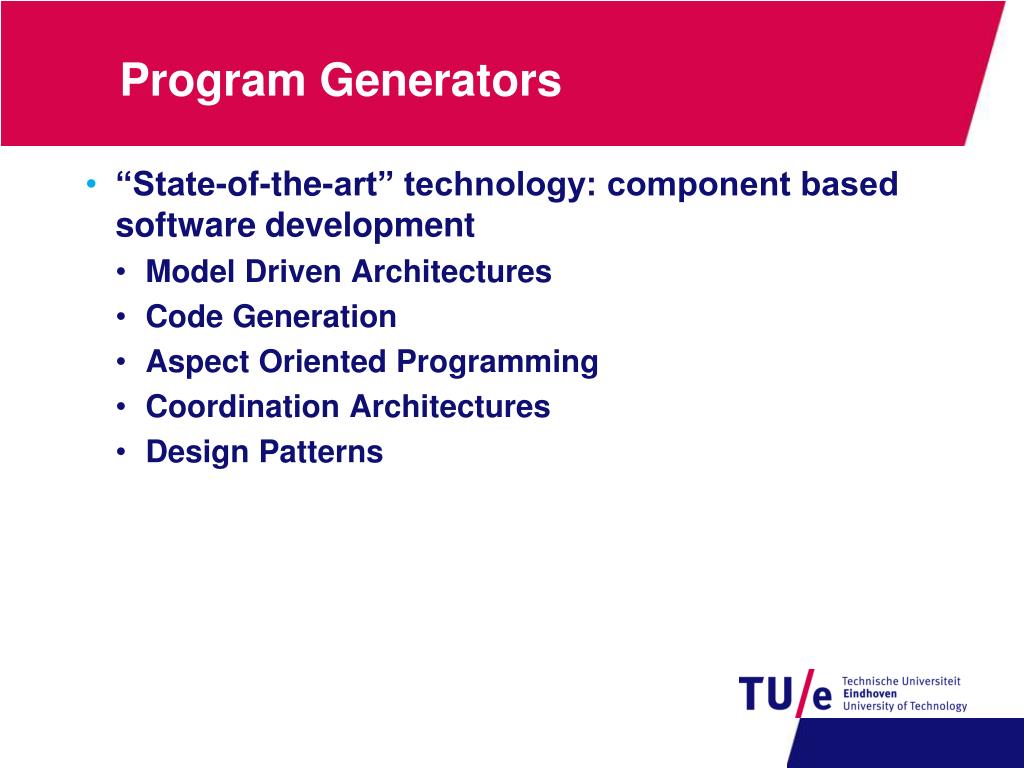 Program Generators

• “State-of-the-art” technology: component based software development
  • Model Driven Architectures
  • Code Generation
  • Aspect Oriented Programming
  • Coordination Architectures
  • Design Patterns

TU/e Technische Universiteit Eindhoven University of Technology